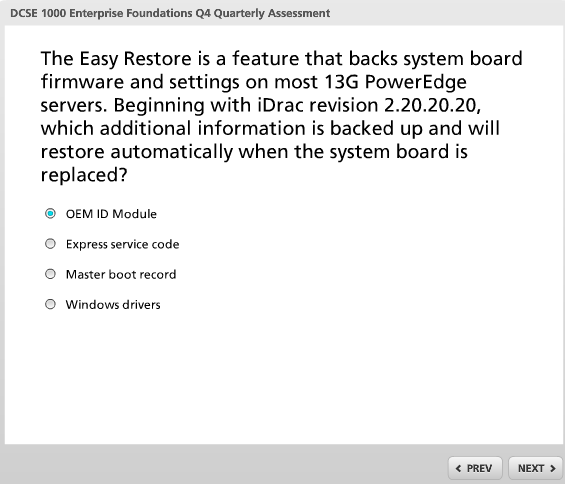 DCSE 1000 Enterprise Foundations Q4 Quarterly Assessment

The Easy Restore is a feature that backs system board firmware and settings on most 13G PowerEdge servers. Beginning with iDrac revision 2.20.20.20, which additional information is backed up and will restore automatically when the system board is replaced?

OEM ID Module

Express service code

Master boot record

Windows drivers

< PREV

NEXT >